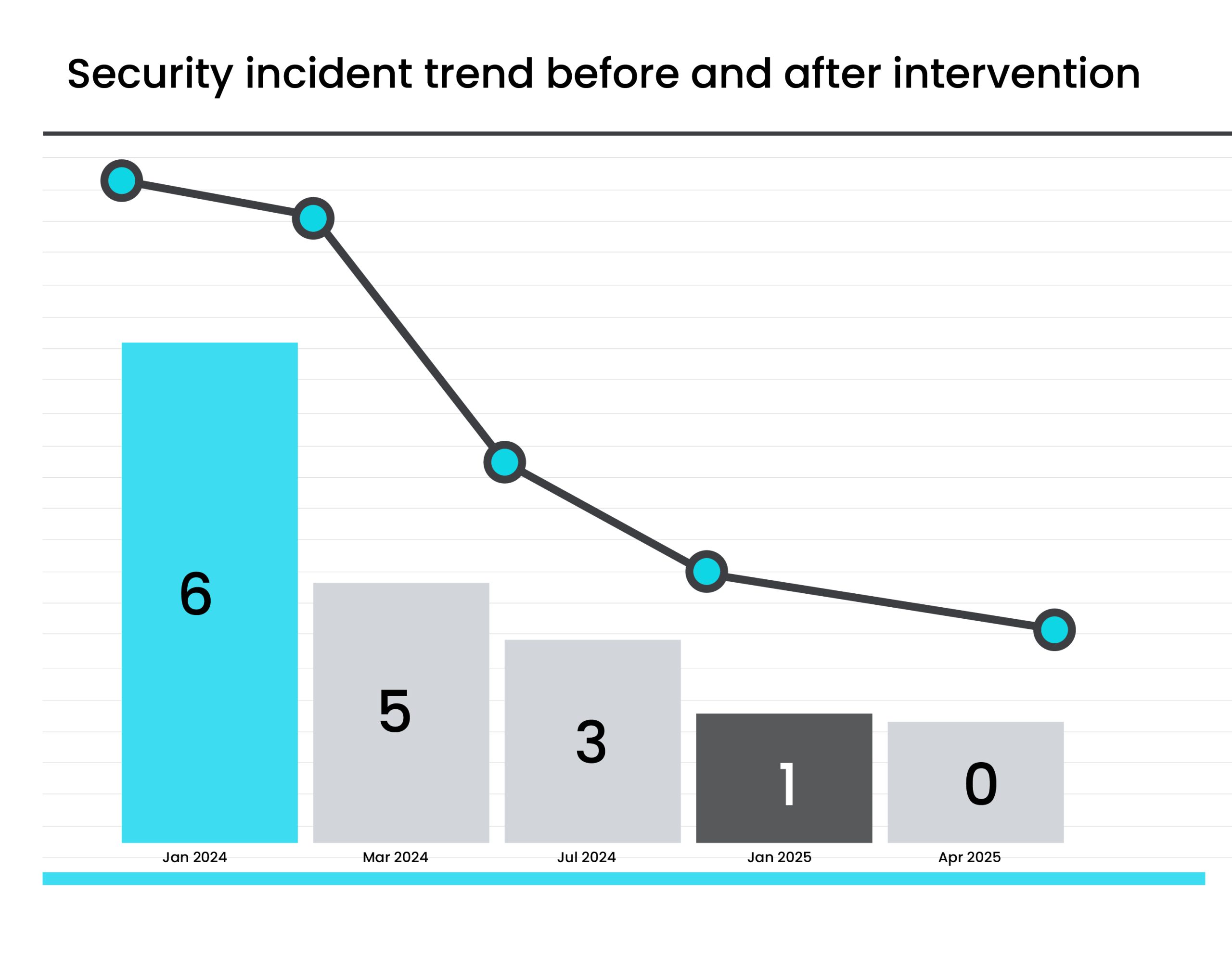 Security incident trend before and after intervention

6
5
3
1
0

Jan 2024
Mar 2024
Jul 2024
Jan 2025
Apr 2025